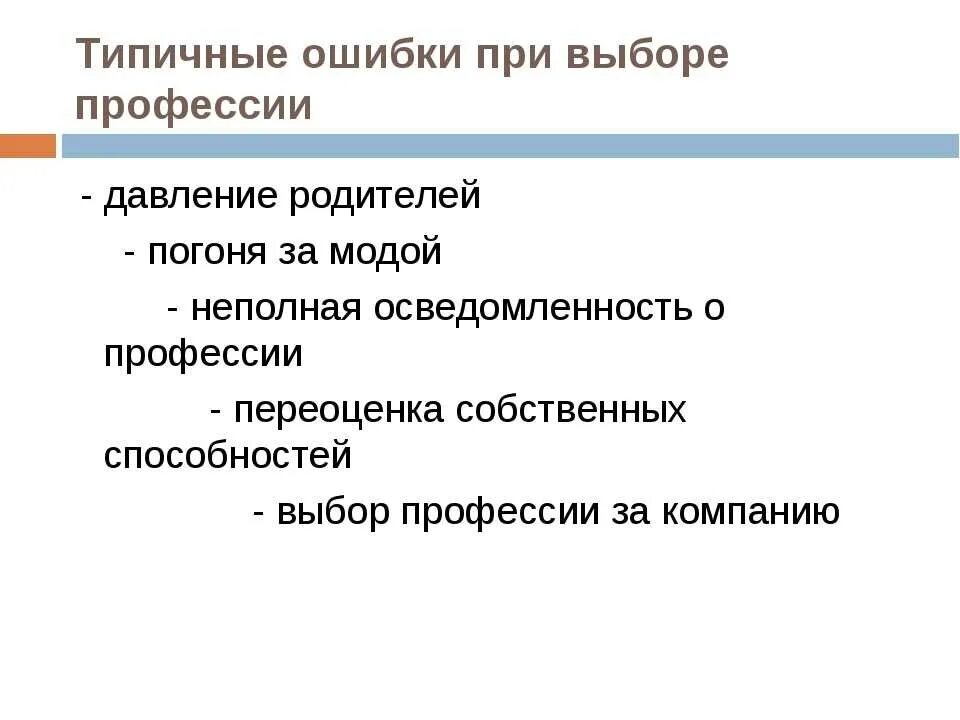 Типичные ошибки при выборе профессии

- давление родителей

- погоня за модой

- неполная осведомленность о профессии

- переоценка собственных способностей

- выбор профессии за компанию